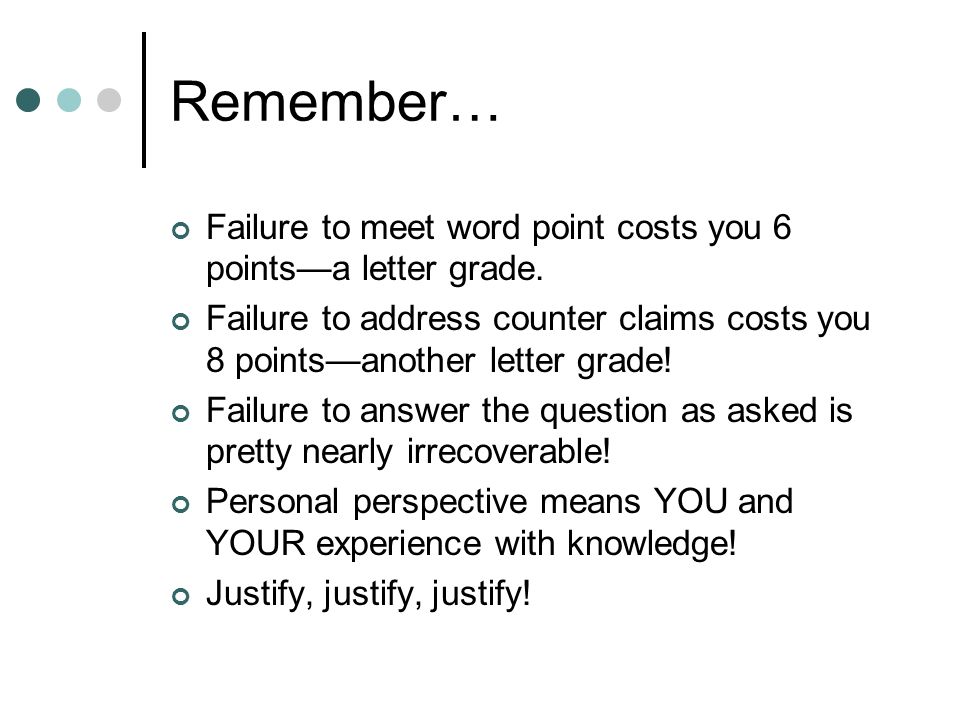 Remember…

Failure to meet word point costs you 6 points—a letter grade.

Failure to address counter claims costs you 8 points—another letter grade!

Failure to answer the question as asked is pretty nearly irrecoverable!

Personal perspective means YOU and YOUR experience with knowledge!

Justify, justify, justify!